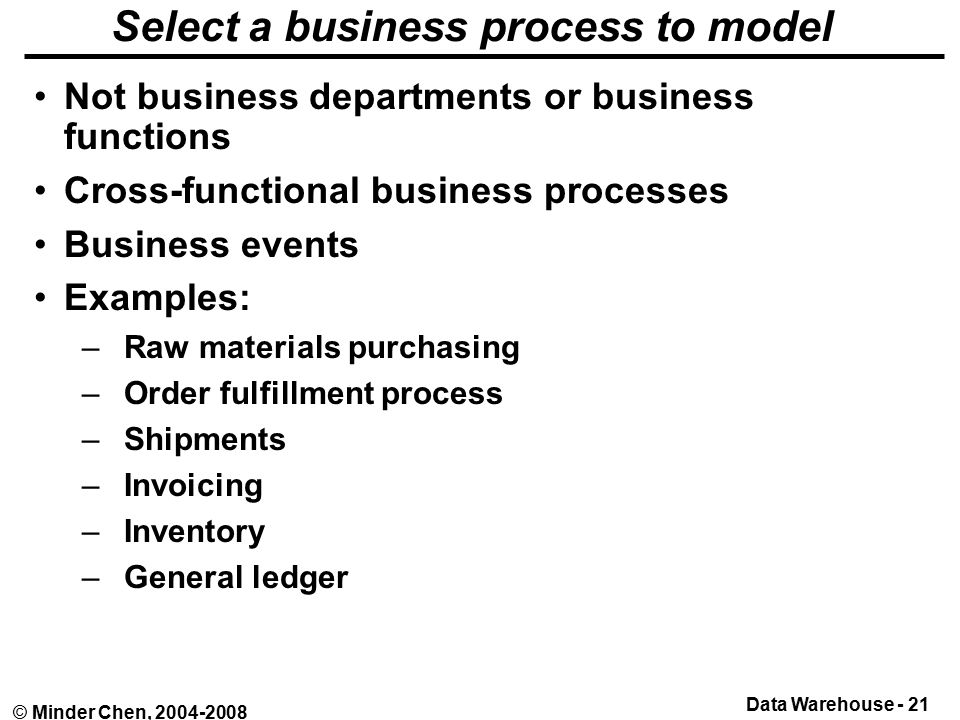 Select a business process to model

• Not business departments or business functions
• Cross-functional business processes
• Business events
• Examples:
– Raw materials purchasing
– Order fulfillment process
– Shipments
– Invoicing
– Inventory
– General ledger

© Minder Chen, 2004-2008

Data Warehouse - 21